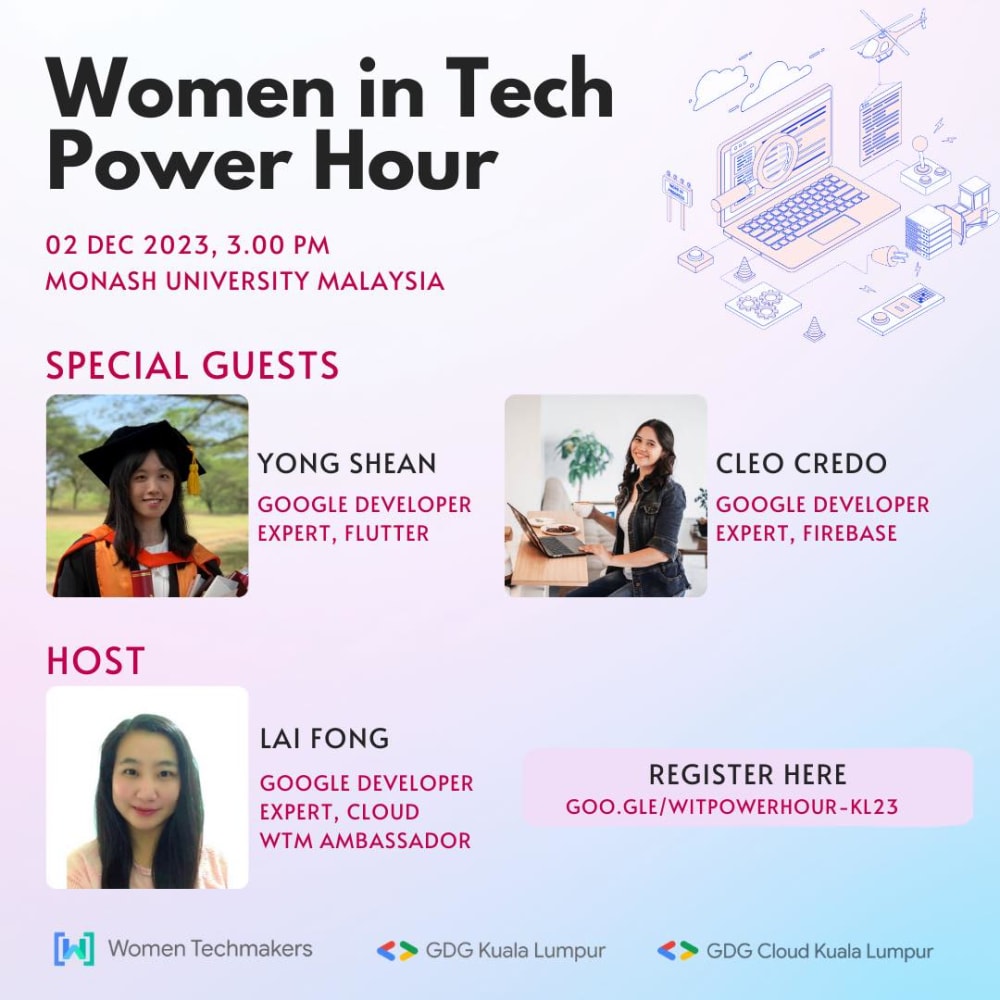 Women in Tech Power Hour

02 DEC 2023, 3.00 PM
MONASH UNIVERSITY MALAYSIA

SPECIAL GUESTS

YONG SHEAN
GOOGLE DEVELOPER EXPERT, FLUTTER

CLEO CREDO
GOOGLE DEVELOPER EXPERT, FIREBASE

HOST

LAI FONG
GOOGLE DEVELOPER EXPERT, CLOUD
WTM AMBASSADOR

REGISTER HERE
GOO.GLE/WITPOWERHOUR-KL23

Women Techmakers
GDG Kuala Lumpur
GDG Cloud Kuala Lumpur